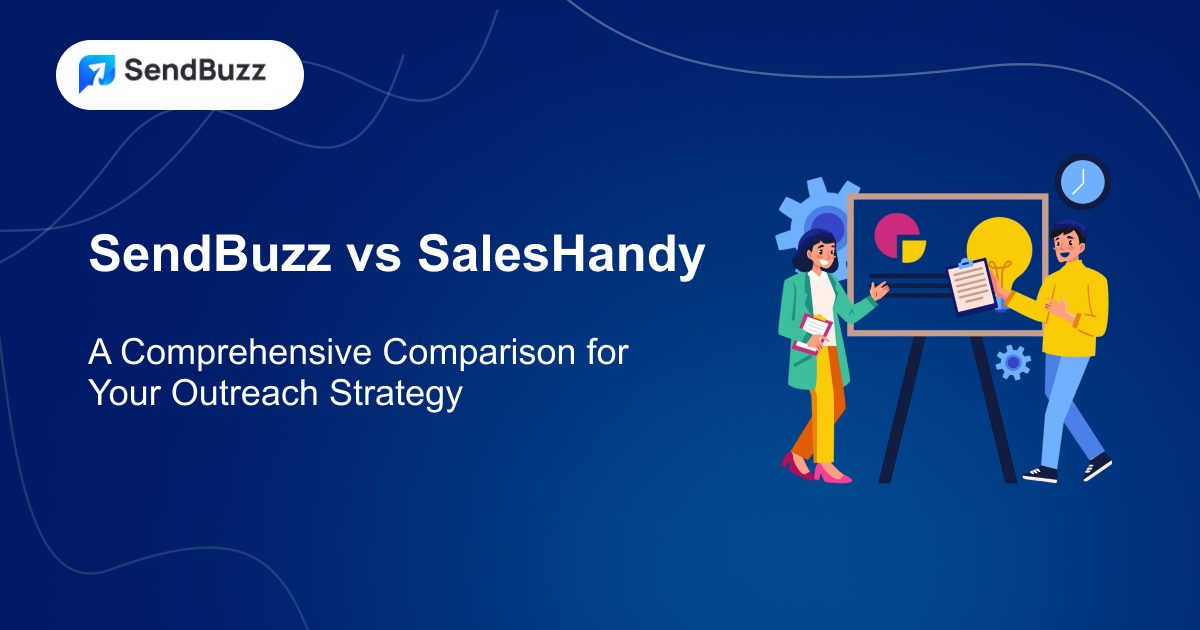 SendBuzz

SendBuzz vs SalesHandy

A Comprehensive Comparison for Your Outreach Strategy